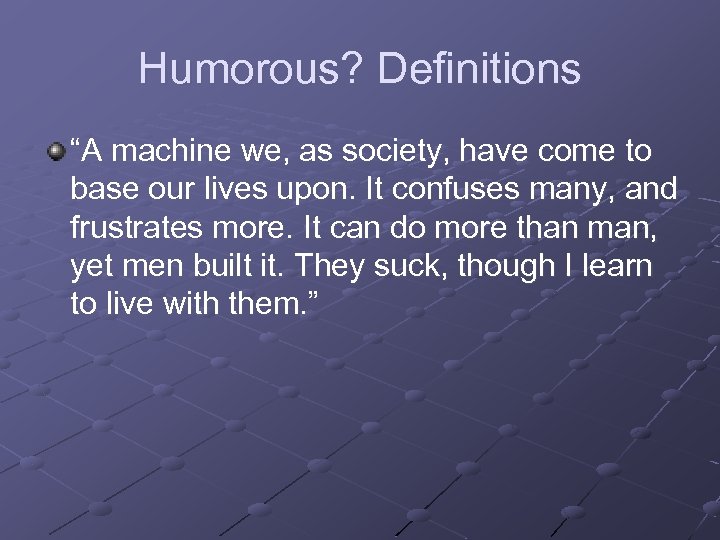 Humorous? Definitions

“A machine we, as society, have come to base our lives upon. It confuses many, and frustrates more. It can do more than man, yet men built it. They suck, though I learn to live with them.”